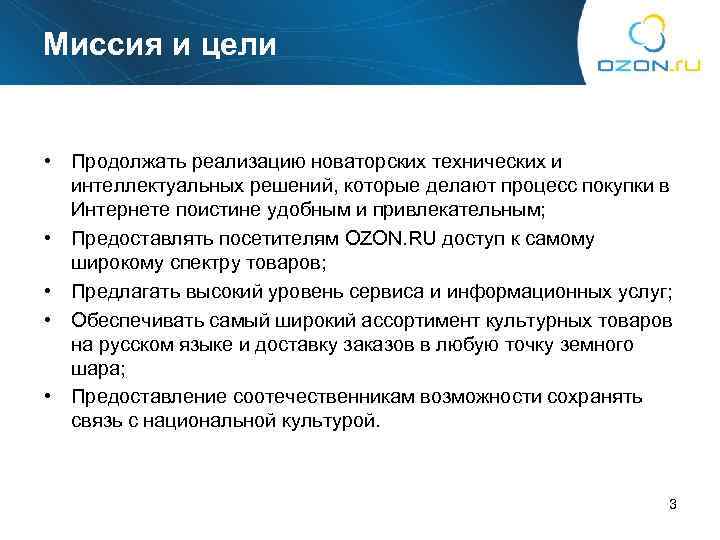 Миссия и цели

OZON.ru

• Продолжать реализацию новаторских технических и интеллектуальных решений, которые делают процесс покупки в Интернете поистине удобным и привлекательным;
• Предоставлять посетителям OZON.RU доступ к самому широкому спектру товаров;
• Предлагать высокий уровень сервиса и информационных услуг;
• Обеспечивать самый широкий ассортимент культурных товаров на русском языке и доставку заказов в любую точку земного шара;
• Предоставление соотечественникам возможности сохранять связь с национальной культурой.

3